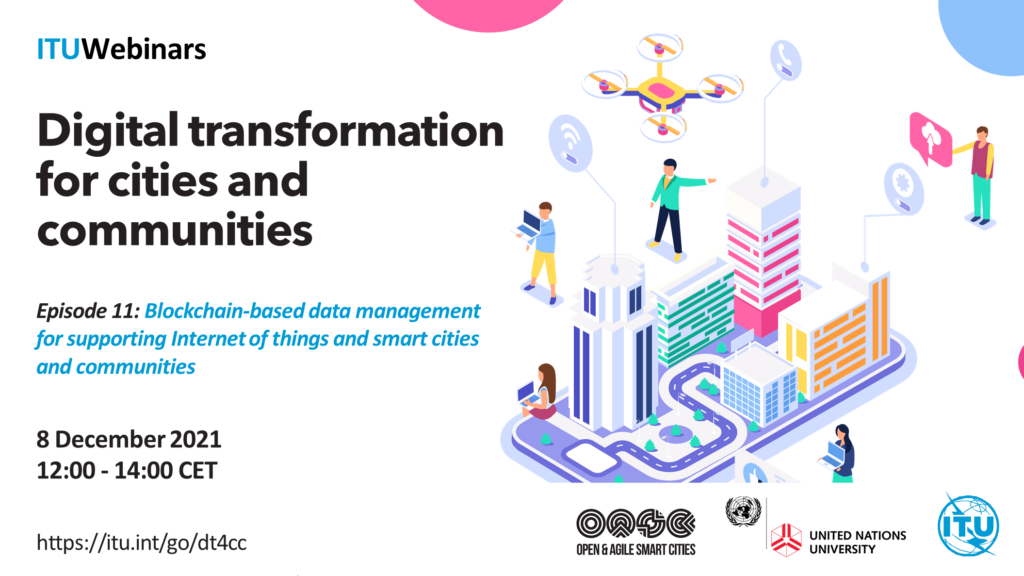 ITUWebinars

Digital transformation for cities and communities

Episode 11: Blockchain-based data management for supporting Internet of things and smart cities and communities

8 December 2021
12:00 - 14:00 CET

https://itu.int/go/dt4cc

OPEN & AGILE SMART CITIES

UNITED NATIONS UNIVERSITY

ITU